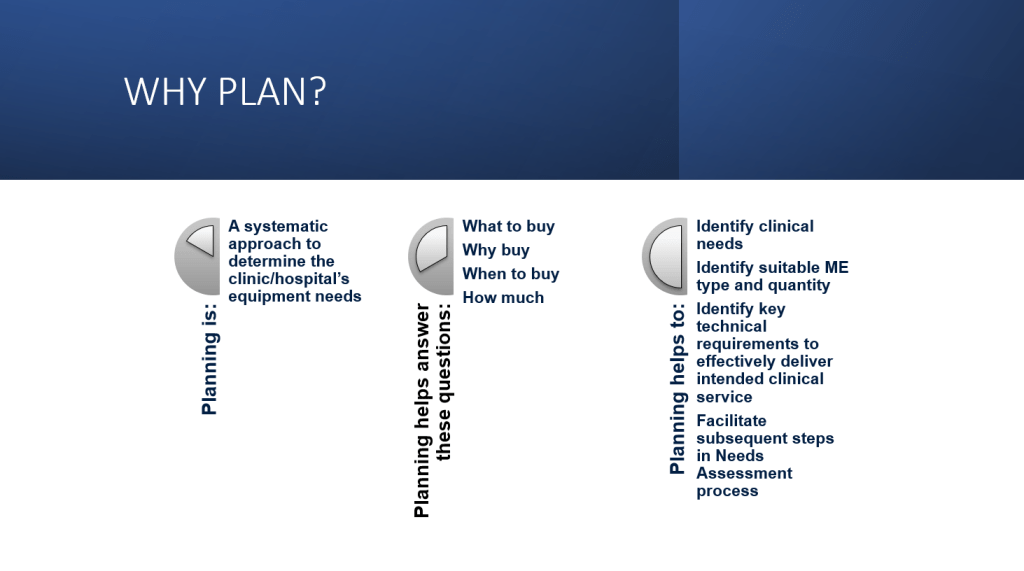 WHY PLAN?

Planning is:

A systematic approach to determine the clinic/hospital's equipment needs

Planning helps answer these questions:

What to buy

Why buy

When to buy

How much

Planning helps to:

Identify clinical needs

Identify suitable ME type and quantity

Identify key technical requirements to effectively deliver intended clinical service

Facilitate subsequent steps in Needs Assessment process